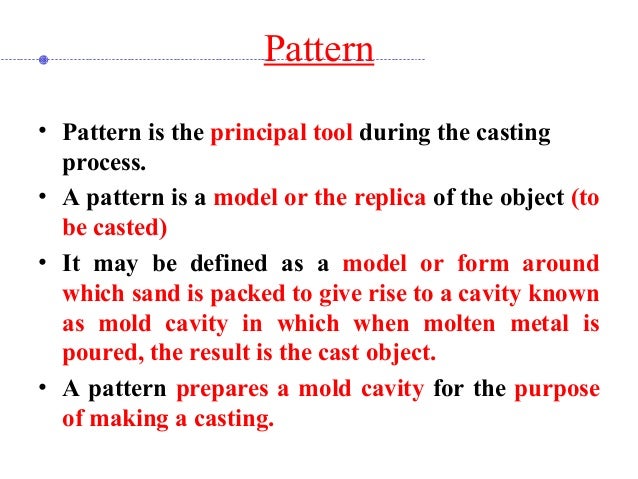 Pattern

• Pattern is the principal tool during the casting process.

• A pattern is a model or the replica of the object (to be casted)

• It may be defined as a model or form around which sand is packed to give rise to a cavity known as mold cavity in which when molten metal is poured, the result is the cast object.

• A pattern prepares a mold cavity for the purpose of making a casting.